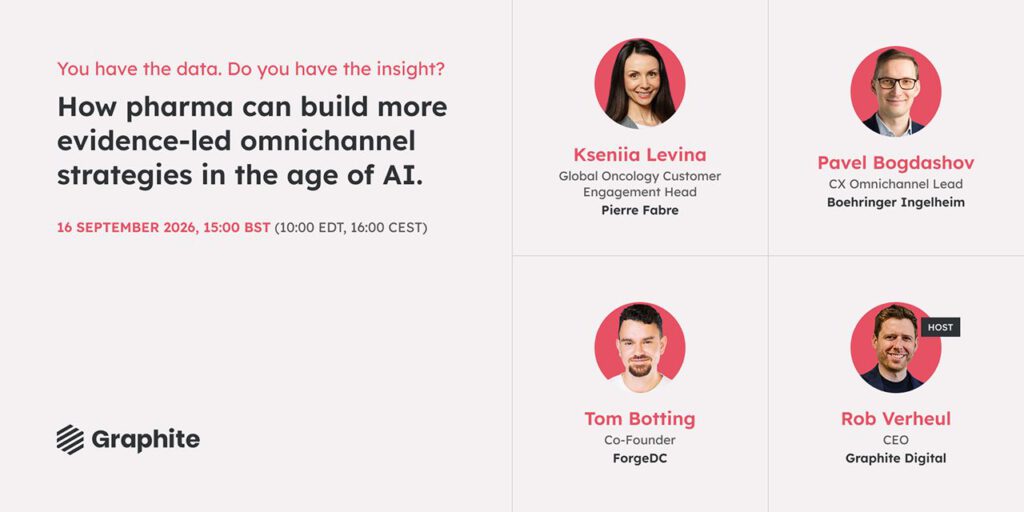 You have the data. Do you have the insight?

How pharma can build more evidence-led omnichannel strategies in the age of AI.

16 SEPTEMBER 2026, 15:00 BST (10:00 EDT, 16:00 CEST)

Graphite

Kseniia Levina
Global Oncology Customer Engagement Head
Pierre Fabre

Pavel Bogdashov
CX Omnichannel Lead
Boehringer Ingelheim

Tom Botting
Co-Founder
ForgeDC

HOST

Rob Verheul
CEO
Graphite Digital